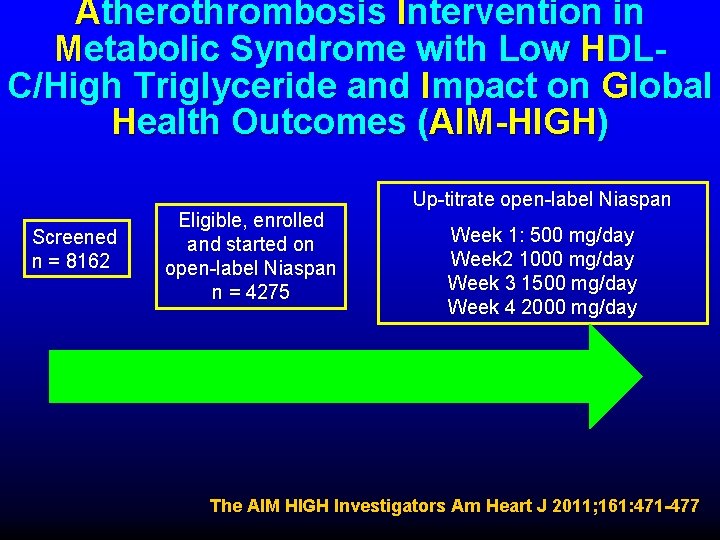 Atherothrombosis Intervention in Metabolic Syndrome with Low HDL-C/High Triglyceride and Impact on Global Health Outcomes (AIM-HIGH)

Screened
n = 8162

Eligible, enrolled and started on open-label Niaspan
n = 4275

Up-titrate open-label Niaspan

Week 1: 500 mg/day
Week2 1000 mg/day
Week 3 1500 mg/day
Week 4 2000 mg/day

The AIM HIGH Investigators Am Heart J 2011;161:471-477